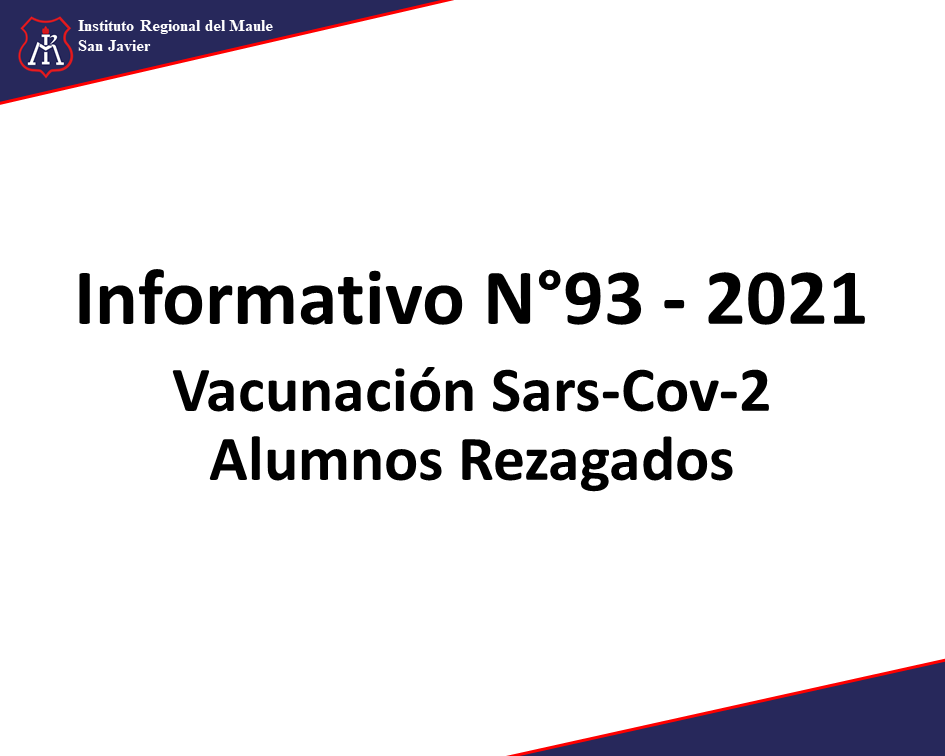 Instituto Regional del Maule
San Javier

Informativo N°93 - 2021
Vacunación Sars-Cov-2
Alumnos Rezagados